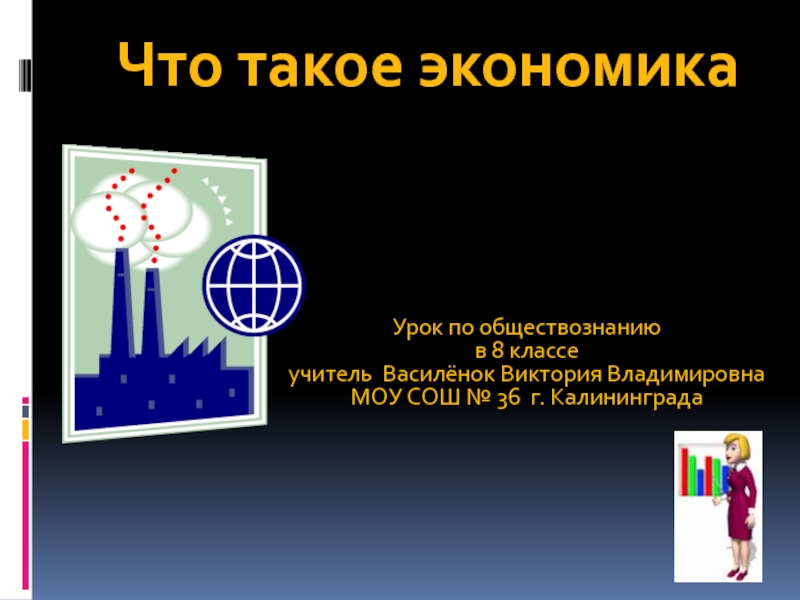 Что такое экономика

Урок по обществознанию
в 8 классе
учитель Василёнок Виктория Владимировна
МОУ СОШ № 36 г. Калининграда